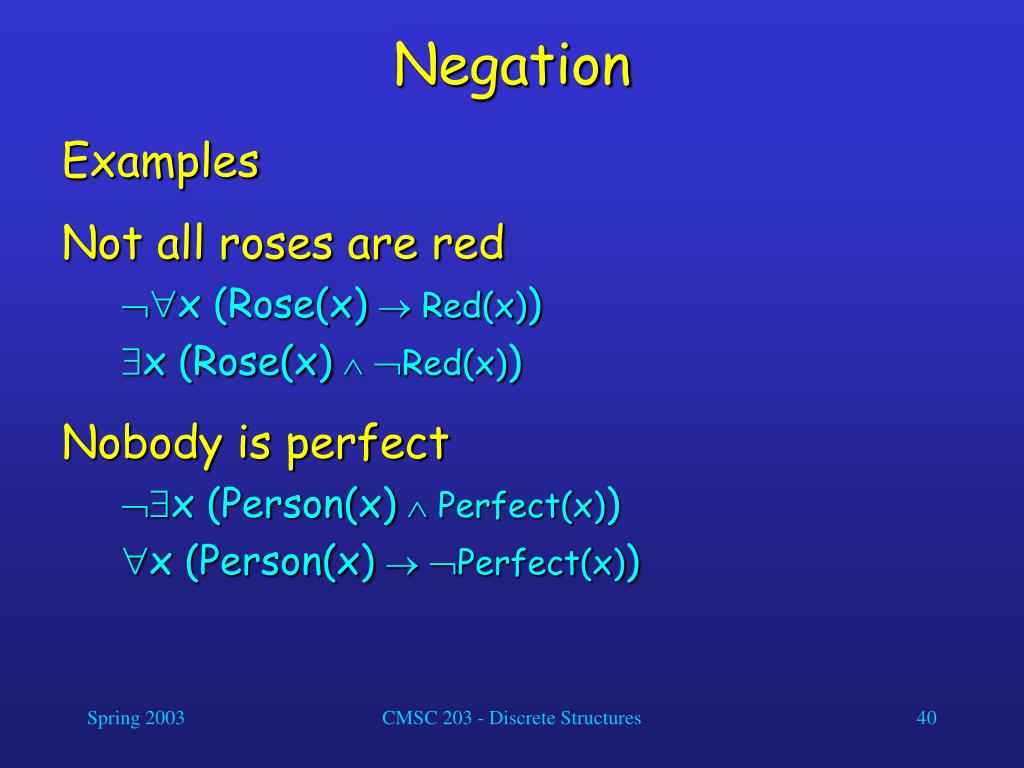 Negation

Examples

Not all roses are red

$\neg\forall x\ (Rose(x) \rightarrow Red(x))$

$\exists x\ (Rose(x) \wedge \neg Red(x))$

Nobody is perfect

$\neg\exists x\ (Person(x) \wedge Perfect(x))$

$\forall x\ (Person(x) \rightarrow \neg Perfect(x))$

Spring 2003

CMSC 203 - Discrete Structures

40